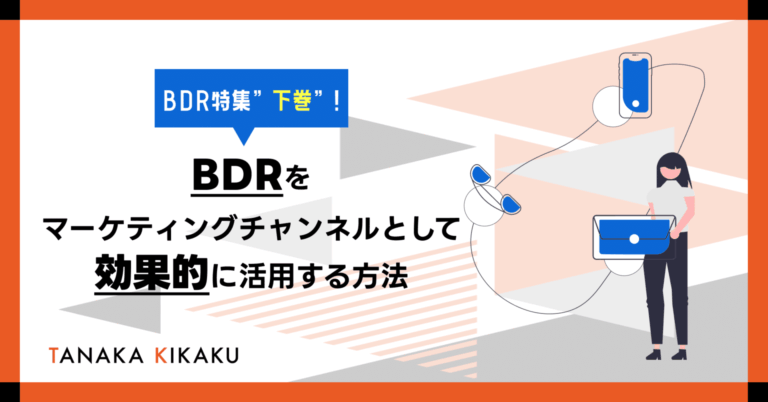 BDR特集”下巻”！

BDRを
マーケティングチャンネルとして
効果的に活用する方法

TANAKA KIKAKU